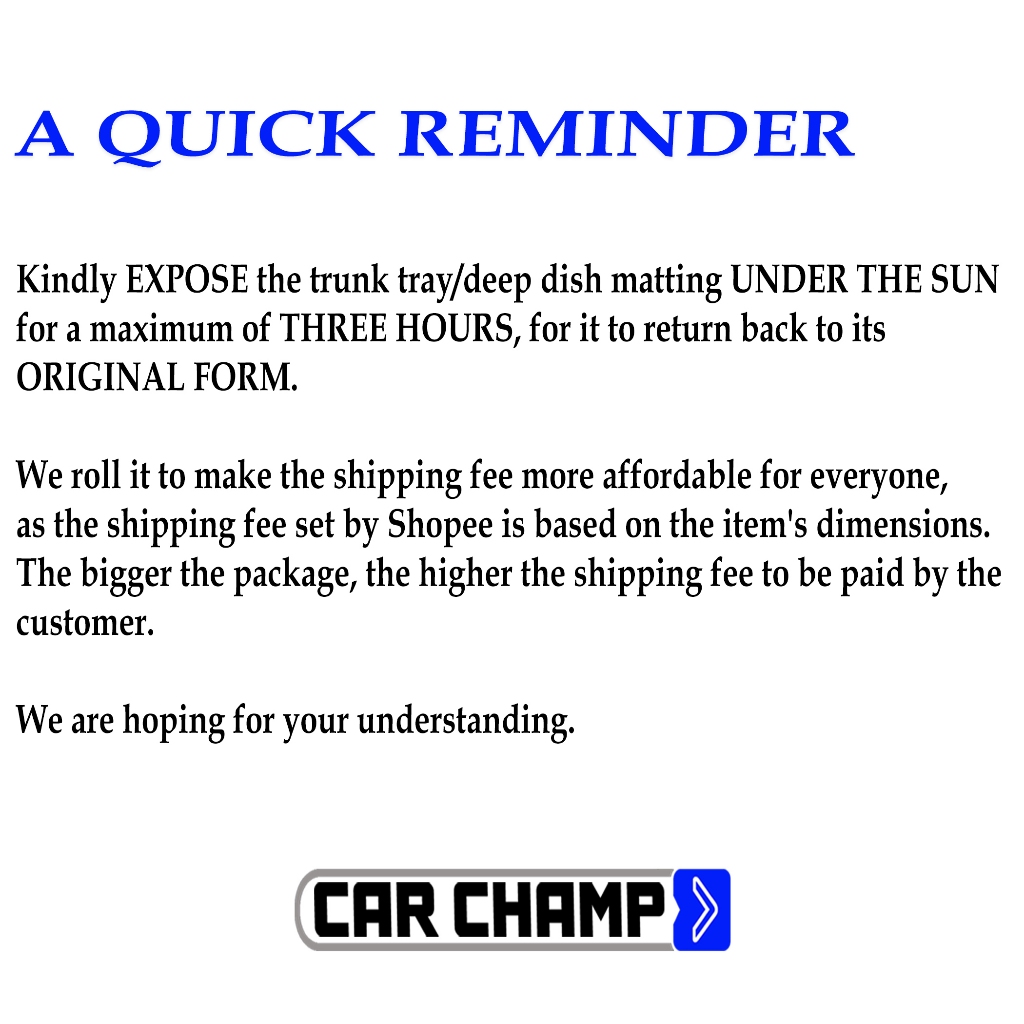 A QUICK REMINDER

Kindly EXPOSE the trunk tray/deep dish matting UNDER THE SUN for a maximum of THREE HOURS, for it to return back to its ORIGINAL FORM.

We roll it to make the shipping fee more affordable for everyone, as the shipping fee set by Shopee is based on the item's dimensions. The bigger the package, the higher the shipping fee to be paid by the customer.

We are hoping for your understanding.

CAR CHAMP